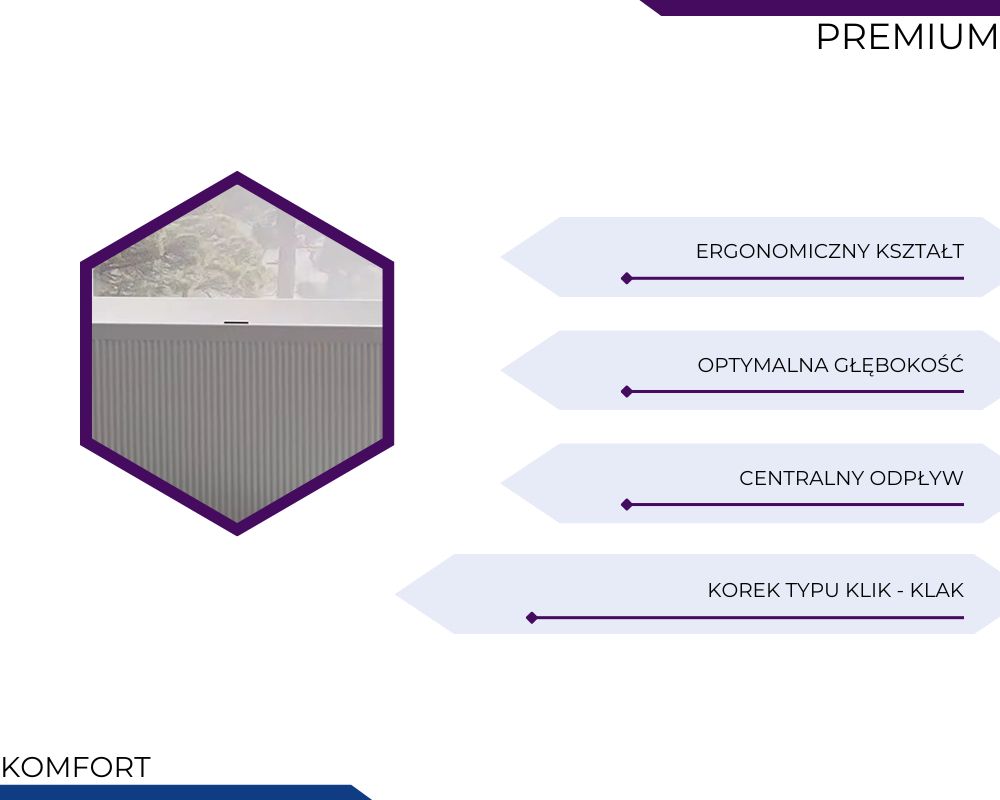 PREMIUM

ERGONOMICZNY KSZTAŁT

OPTYMALNA GŁĘBOKOŚĆ

CENTRALNY ODPŁYW

KOREK TYPU KLIK - KLAK

KOMFORT